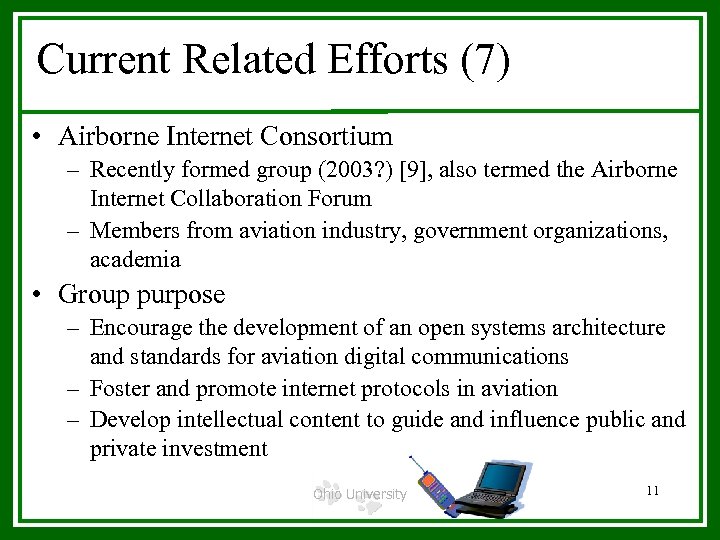 Current Related Efforts (7)

• Airborne Internet Consortium
– Recently formed group (2003?) [9], also termed the Airborne Internet Collaboration Forum
– Members from aviation industry, government organizations, academia

• Group purpose
– Encourage the development of an open systems architecture and standards for aviation digital communications
– Foster and promote internet protocols in aviation
– Develop intellectual content to guide and influence public and private investment

Ohio University

11